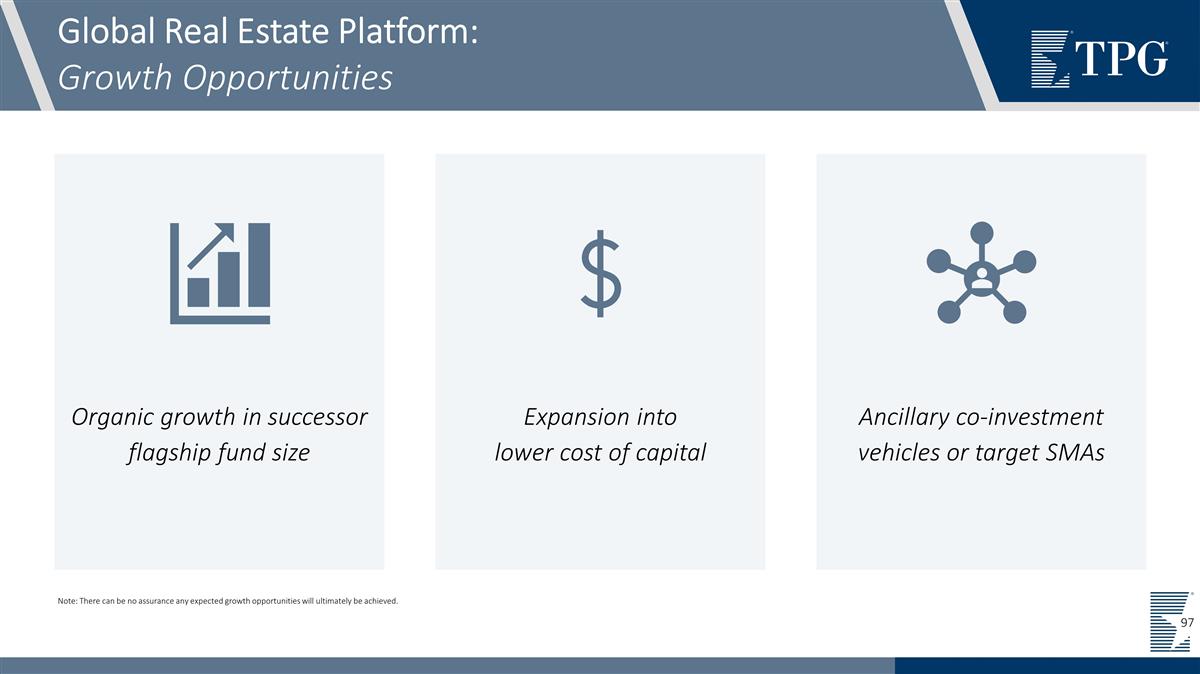 Global Real Estate Platform:
Growth Opportunities

TPG

$

Organic growth in successor flagship fund size

Expansion into lower cost of capital

Ancillary co-investment vehicles or target SMAs

Note: There can be no assurance any expected growth opportunities will ultimately be achieved.

97